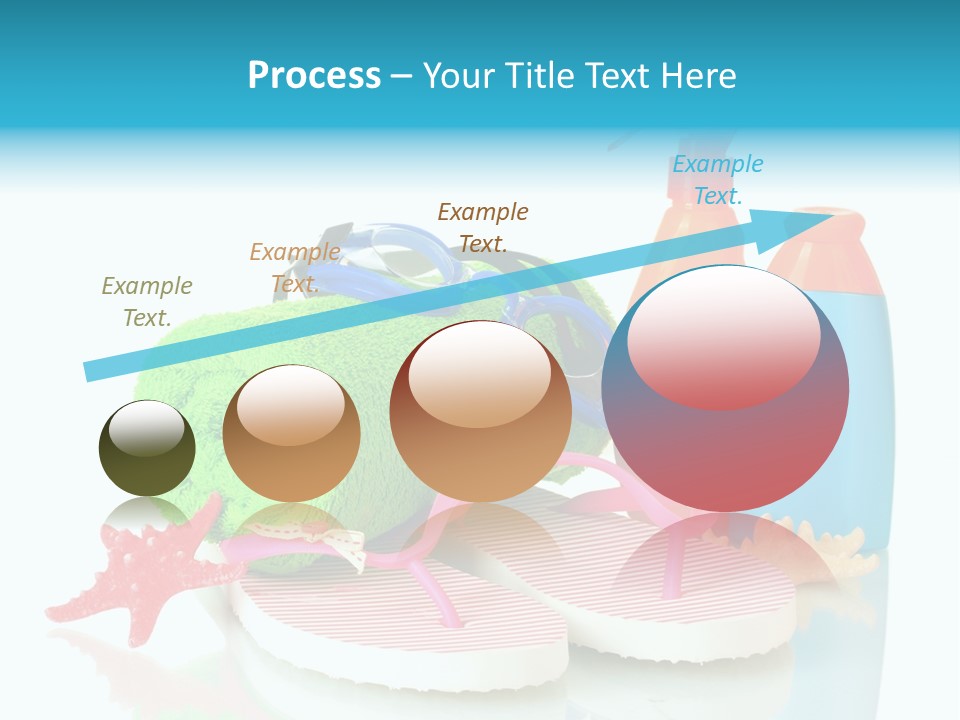 Process – Your Title Text Here

Example Text.

Example Text.

Example Text.

Example Text.